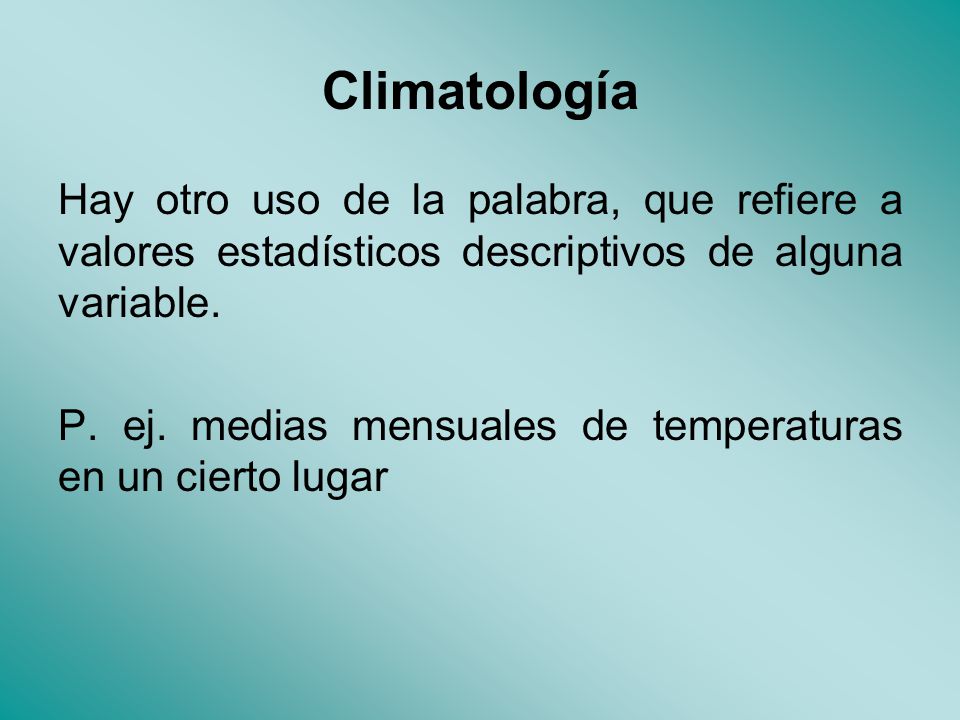 Climatología

Hay otro uso de la palabra, que refiere a valores estadísticos descriptivos de alguna variable.

P. ej. medias mensuales de temperaturas en un cierto lugar